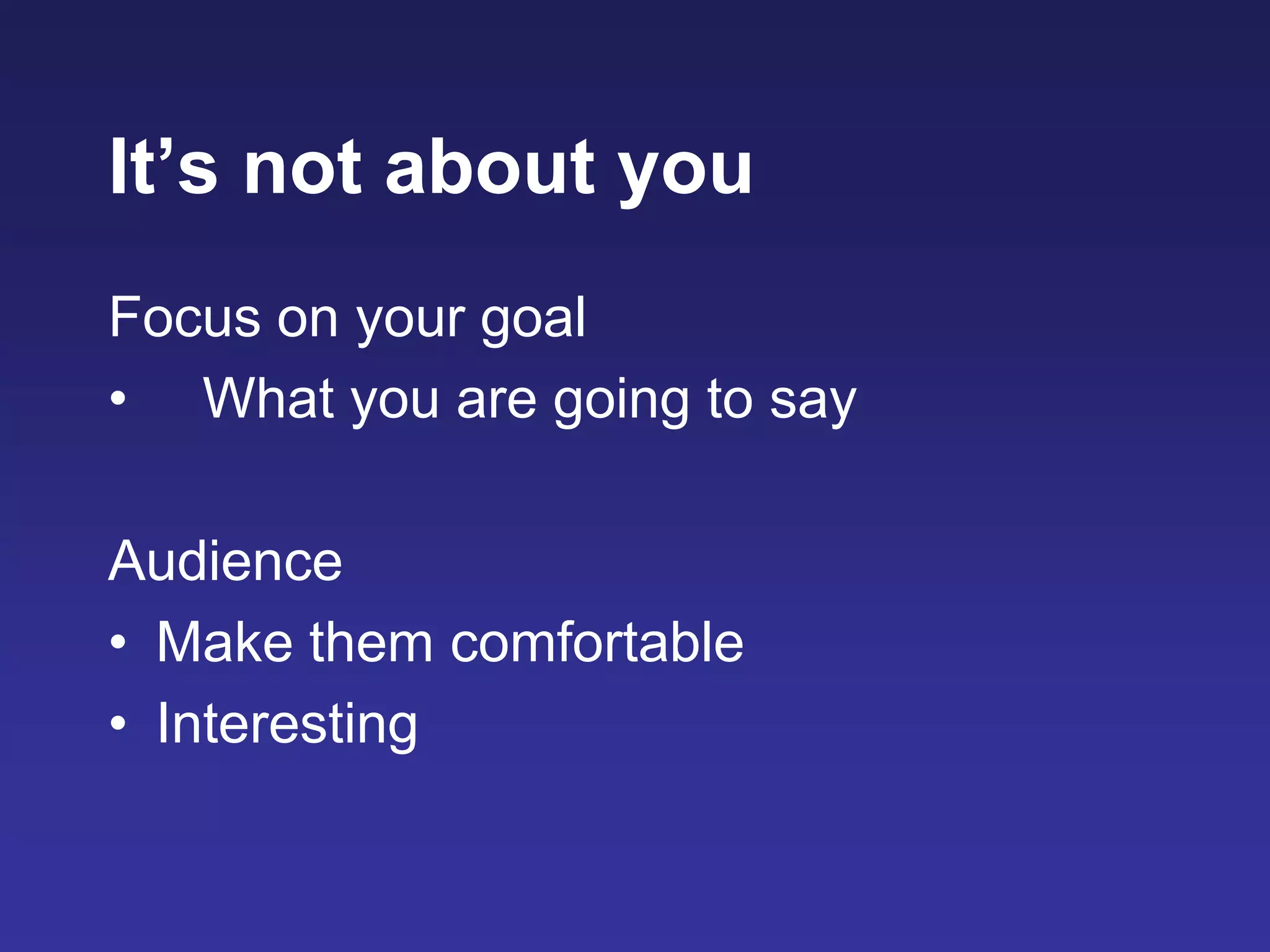 It’s not about you

Focus on your goal

• What you are going to say

Audience

• Make them comfortable
• Interesting